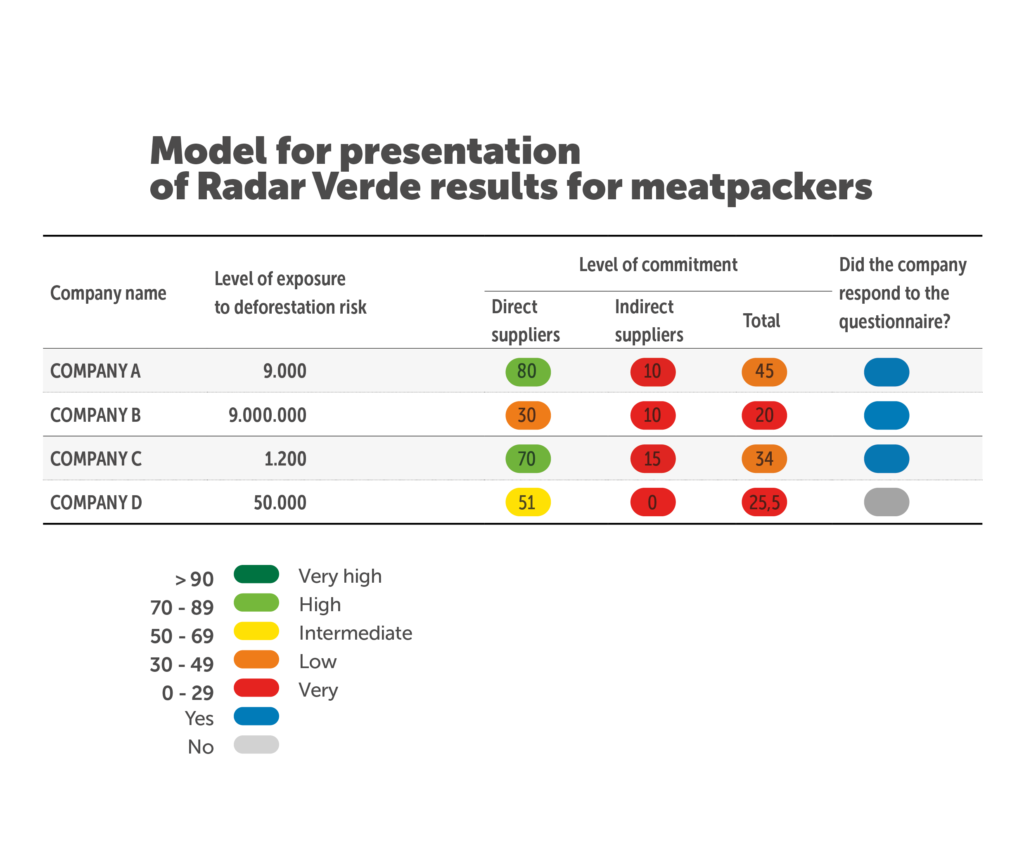 Model for presentation of Radar Verde results for meatpackers

| Company name | Level of exposure to deforestation risk | Level of commitment: Direct suppliers | Level of commitment: Indirect suppliers | Level of commitment: Total | Did the company respond to the questionnaire? |
|---|---|---|---|---|---|
| COMPANY A | 9.000 | 80 | 10 | 45 | |
| COMPANY B | 9.000.000 | 30 | 10 | 20 | |
| COMPANY C | 1.200 | 70 | 15 | 34 | |
| COMPANY D | 50.000 | 51 | 0 | 25,5 | |

> 90 Very high
70 - 89 High
50 - 69 Intermediate
30 - 49 Low
0 - 29 Very
Yes
No